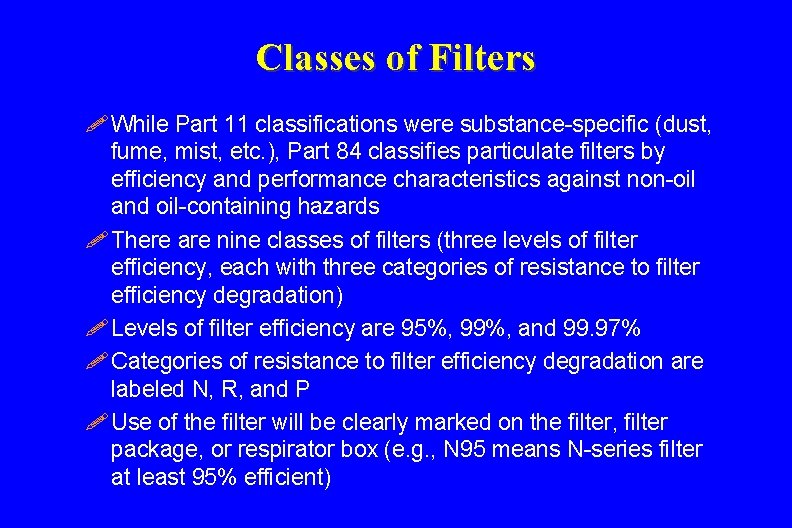 Classes of Filters

While Part 11 classifications were substance-specific (dust, fume, mist, etc.), Part 84 classifies particulate filters by efficiency and performance characteristics against non-oil and oil-containing hazards

There are nine classes of filters (three levels of filter efficiency, each with three categories of resistance to filter efficiency degradation)

Levels of filter efficiency are 95%, 99%, and 99.97%

Categories of resistance to filter efficiency degradation are labeled N, R, and P

Use of the filter will be clearly marked on the filter, filter package, or respirator box (e.g., N95 means N-series filter at least 95% efficient)